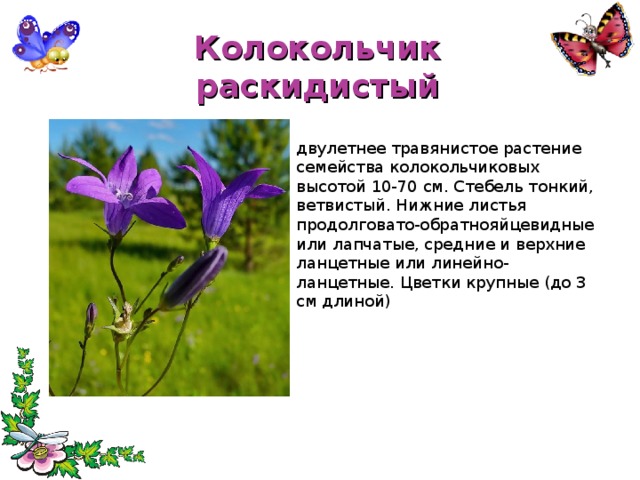 Колокольчик раскидистый

двулетнее травянистое растение семейства колокольчиковых высотой 10-70 см. Стебель тонкий, ветвистый. Нижние листья продолговато-обратнояйцевидные или лапчатые, средние и верхние ланцетные или линейно-ланцетные. Цветки крупные (до 3 см длиной)